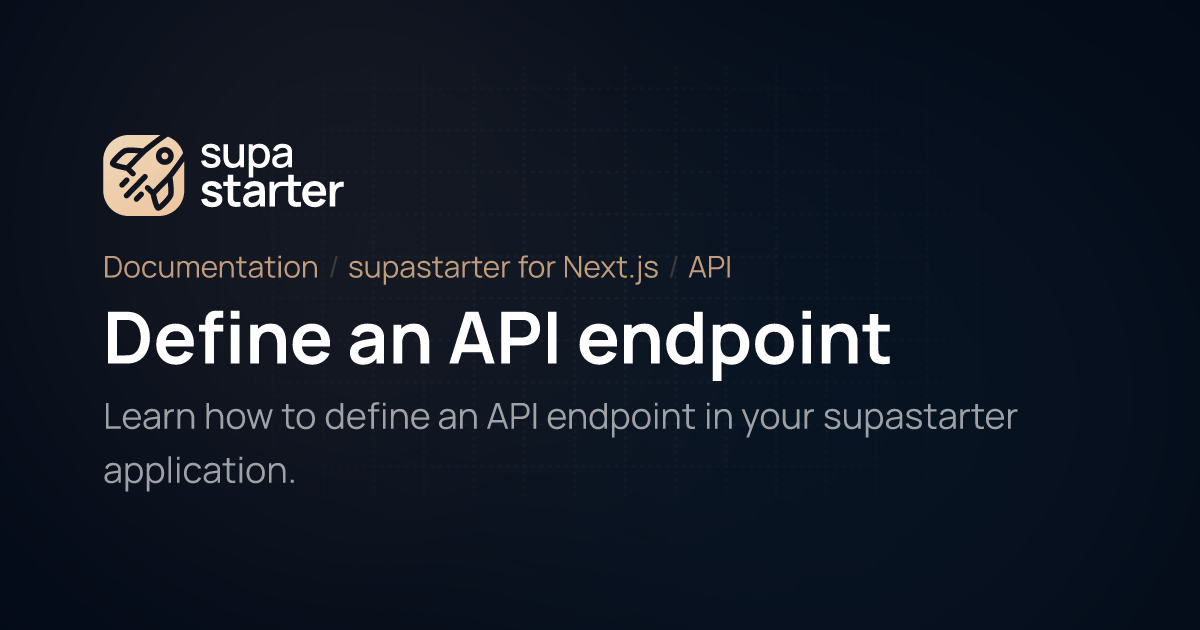 supa
starter

Documentation / supastarter for Next.js / API

Define an API endpoint

Learn how to define an API endpoint in your supastarter application.